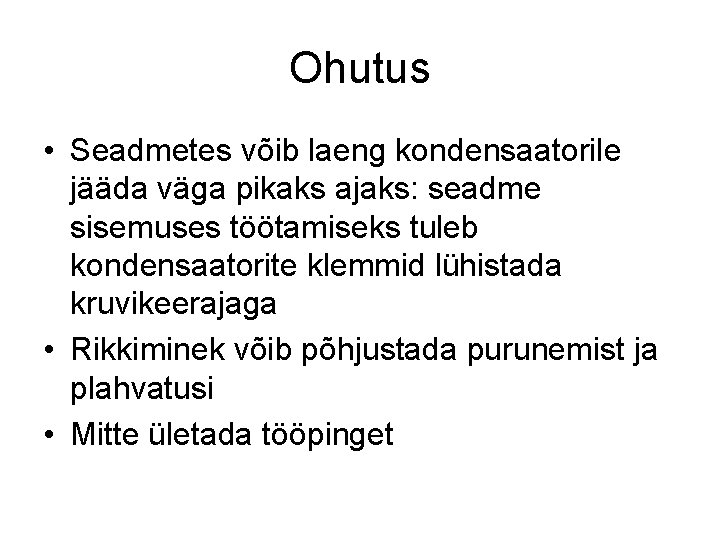 Ohutus

• Seadmetes võib laeng kondensaatorile jääda väga pikaks ajaks: seadme sisemuses töötamiseks tuleb kondensaatorite klemmid lühistada kruvikeerajaga
• Rikkiminek võib põhjustada purunemist ja plahvatusi
• Mitte ületada tööpinget